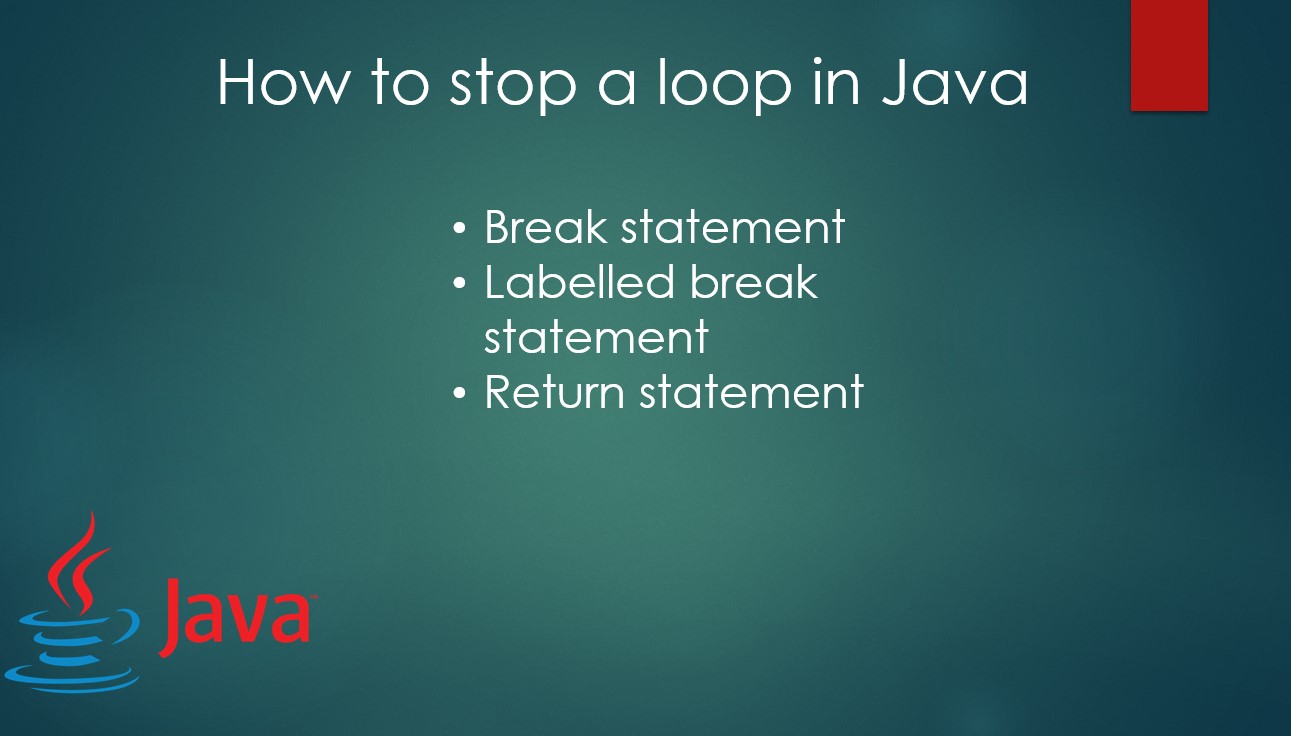 How to stop a loop in Java

• Break statement
• Labelled break statement
• Return statement

Java